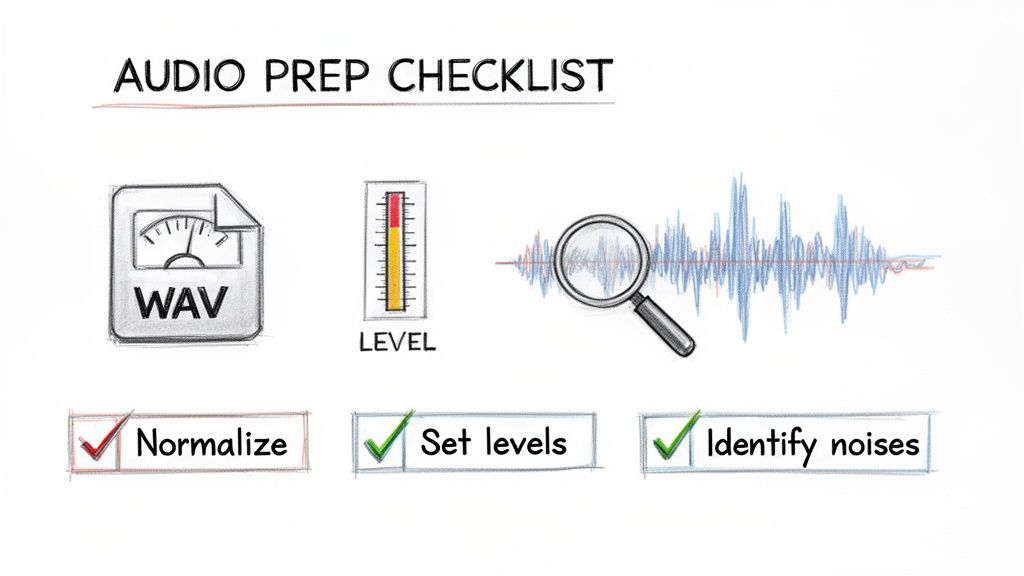 AUDIO PREP CHECKLIST

WAV

LEVEL

Normalize

Set levels

Identify noises